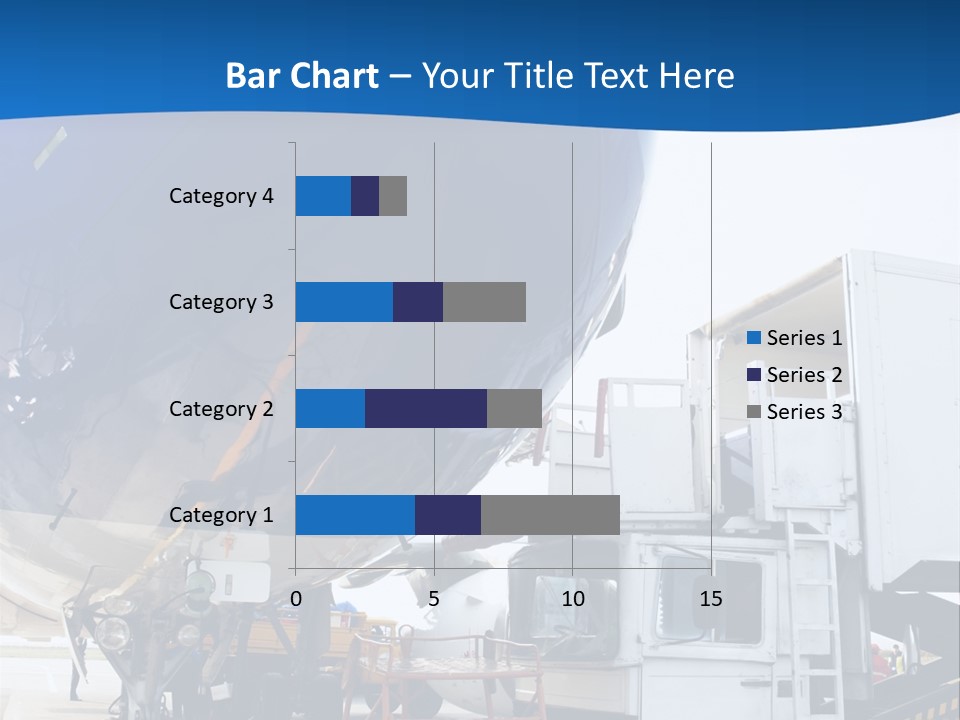 Bar Chart – Your Title Text Here

Category 4
Category 3
Category 2
Category 1

0
5
10
15

Series 1
Series 2
Series 3